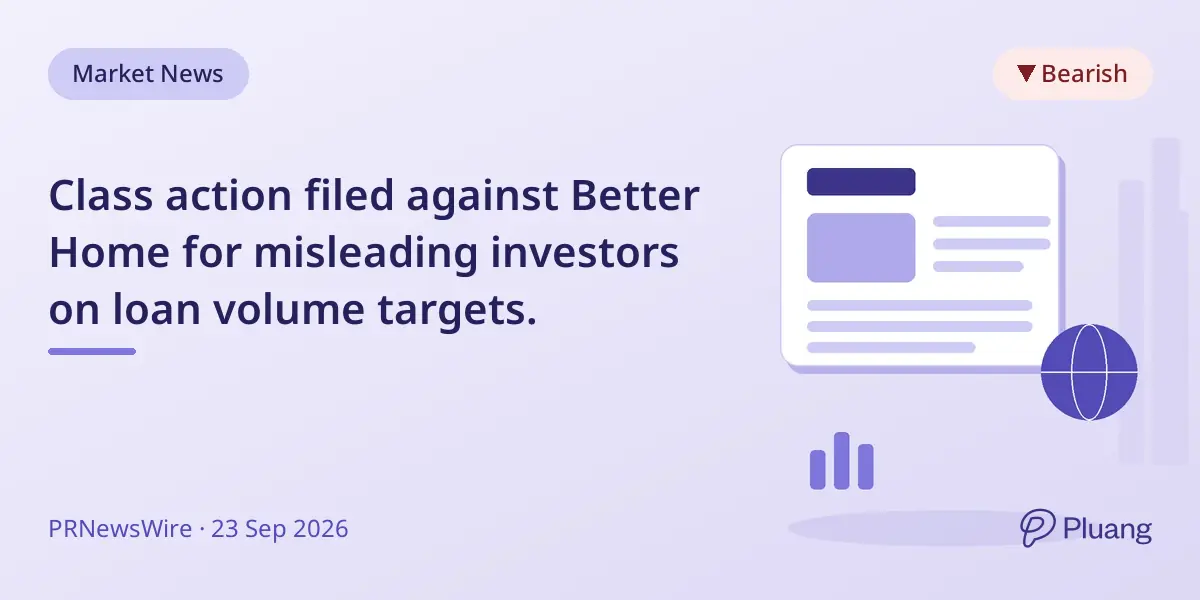 Market News

▼ Bearish

Class action filed against Better Home for misleading investors on loan volume targets.

PRNewsWire · 23 Sep 2026

Pluang